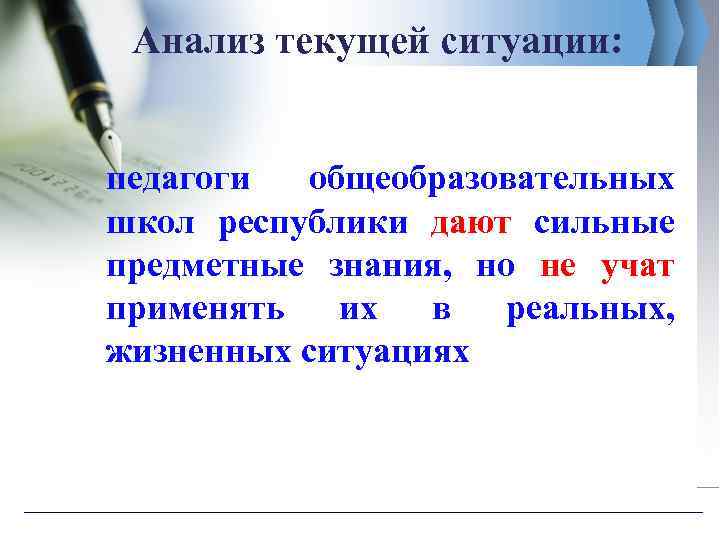 Анализ текущей ситуации:

педагоги общеобразовательных школ республики дают сильные предметные знания, но не учат применять их в реальных, жизненных ситуациях